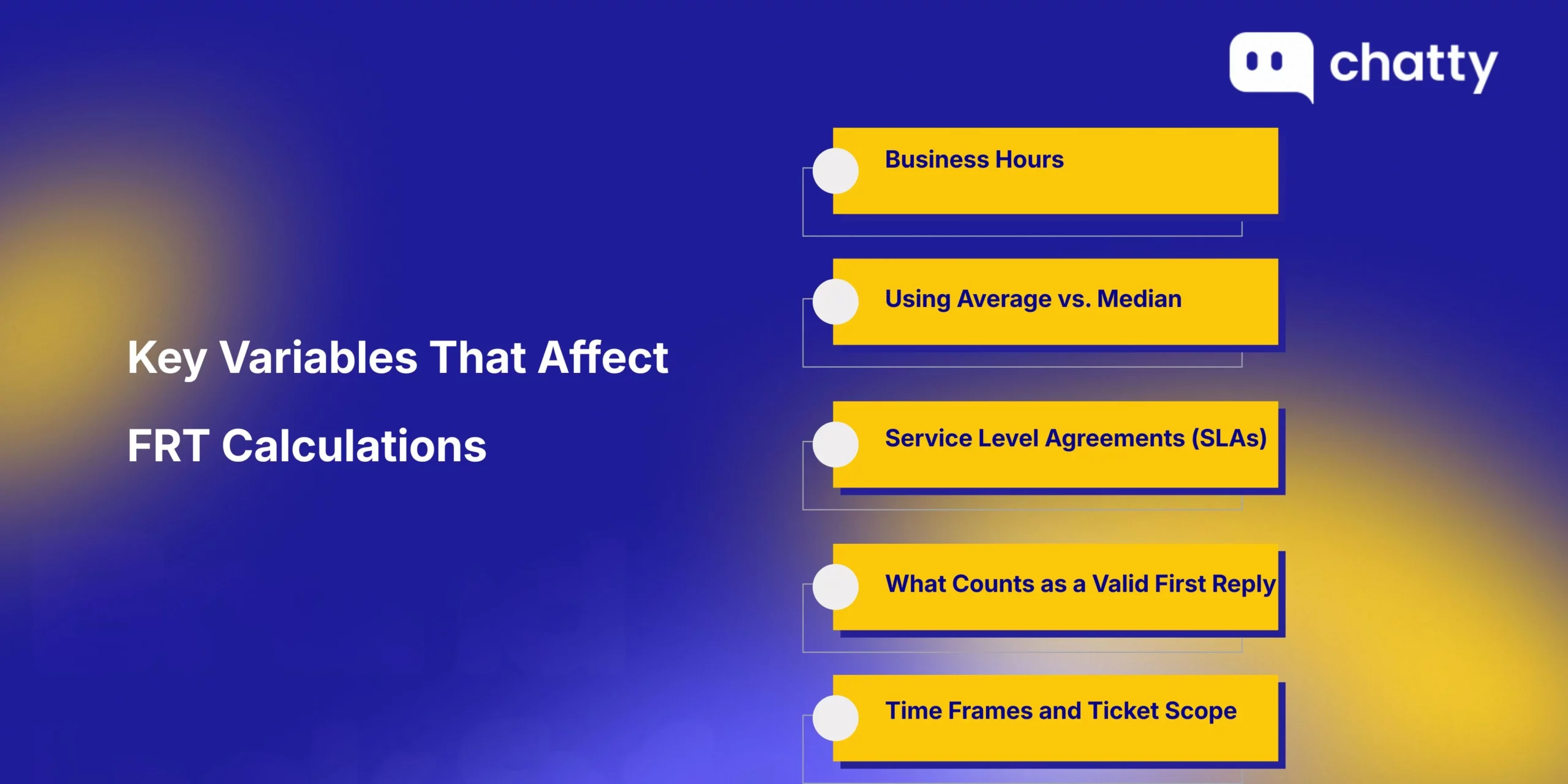 chatty

Key Variables That Affect FRT Calculations

Business Hours

Using Average vs. Median

Service Level Agreements (SLAs)

What Counts as a Valid First Reply

Time Frames and Ticket Scope